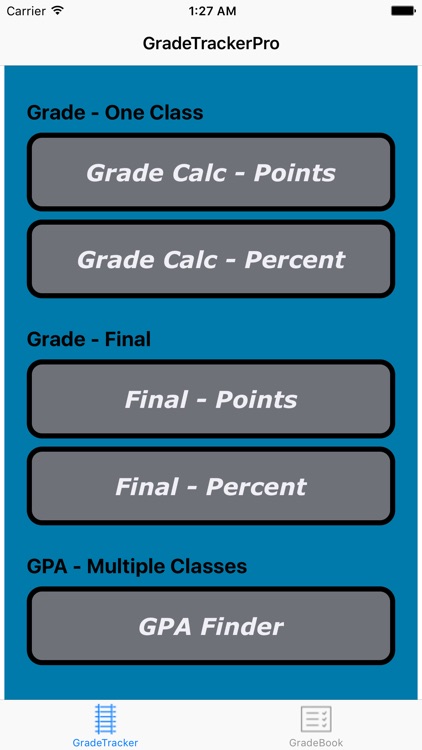 Carrier 1:27 AM

GradeTrackerPro

Grade - One Class

Grade Calc - Points

Grade Calc - Percent

Grade - Final

Final - Points

Final - Percent

GPA - Multiple Classes

GPA Finder

GradeTracker GradeBook